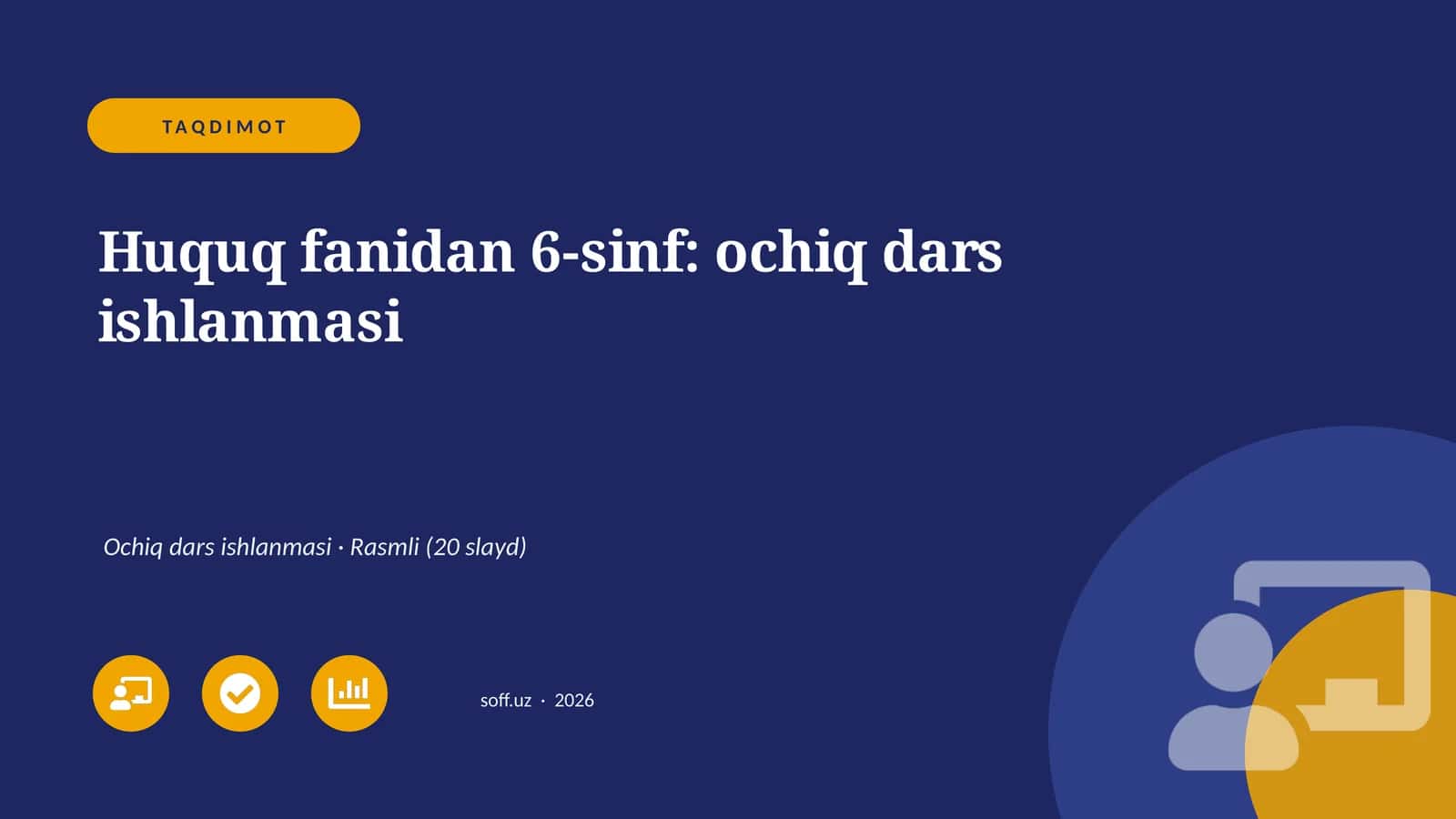 TAQDIMOT

Huquq fanidan 6-sinf: ochiq dars ishlanmasi

Ochiq dars ishlanmasi · Rasmli (20 slayd)

soff.uz · 2026